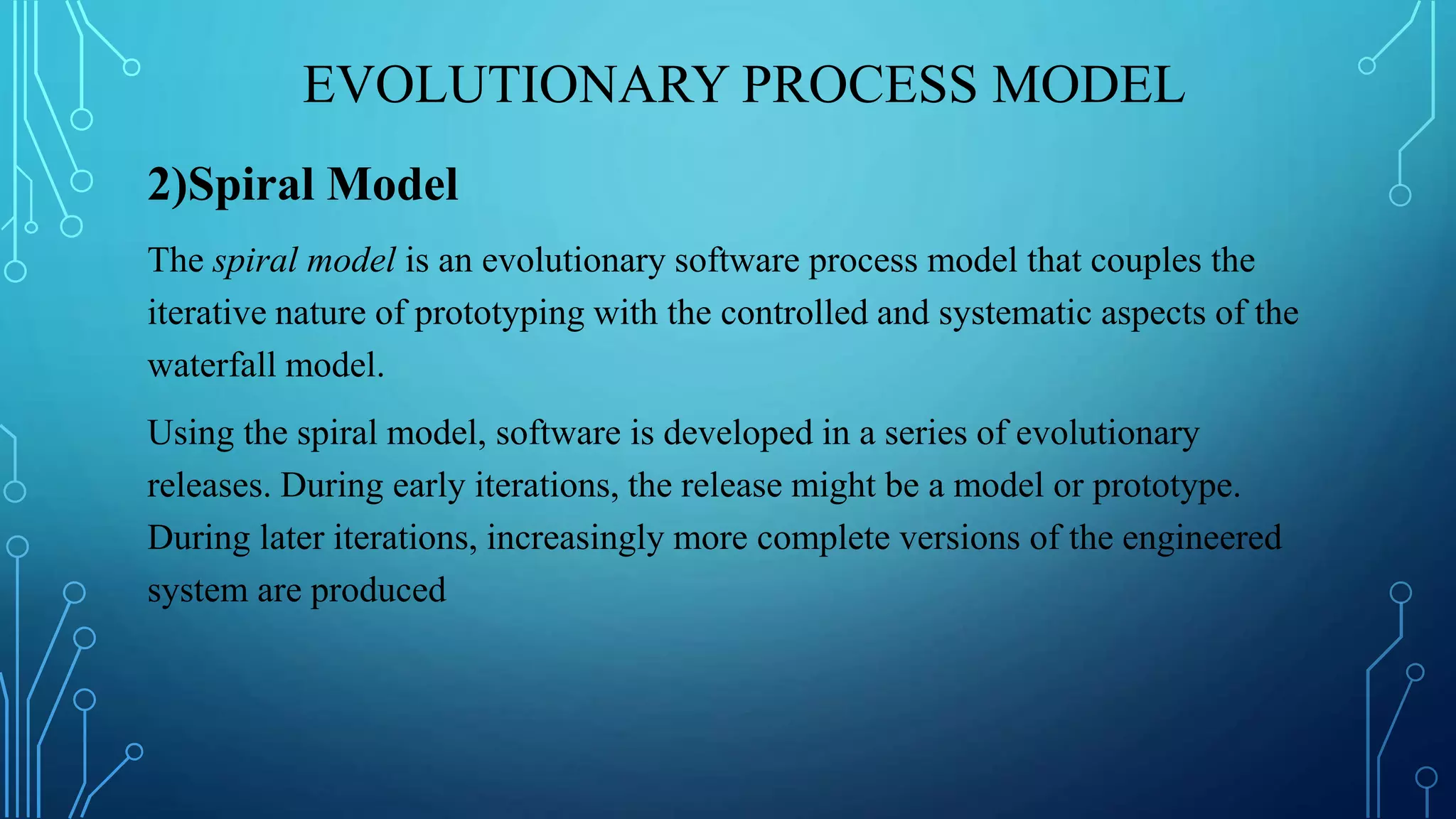 EVOLUTIONARY PROCESS MODEL

2)Spiral Model

The spiral model is an evolutionary software process model that couples the iterative nature of prototyping with the controlled and systematic aspects of the waterfall model.

Using the spiral model, software is developed in a series of evolutionary releases. During early iterations, the release might be a model or prototype. During later iterations, increasingly more complete versions of the engineered system are produced